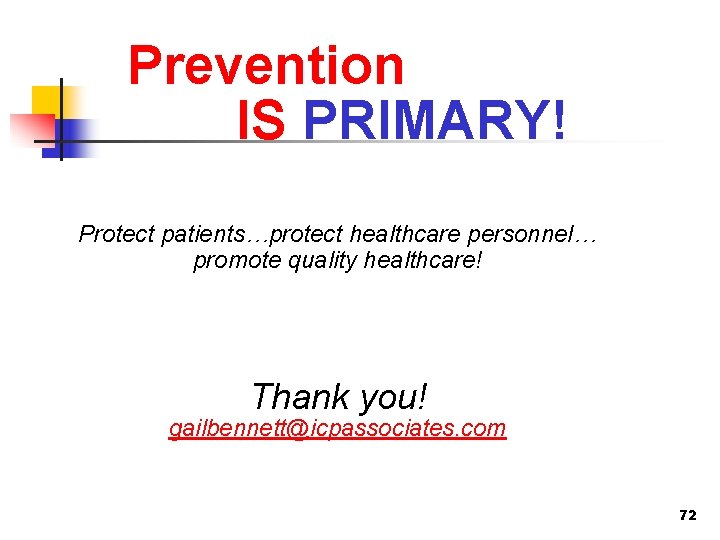 Prevention
IS PRIMARY!

Protect patients…protect healthcare personnel… promote quality healthcare!

Thank you!
gailbennett@icpassociates.com

72